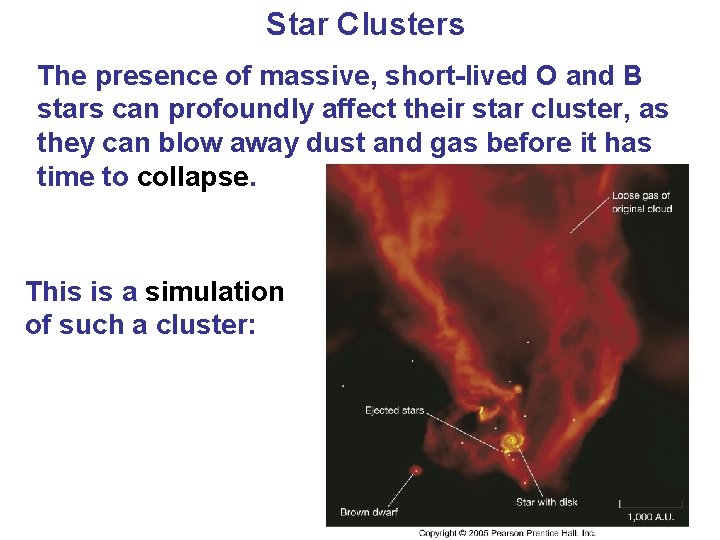 Star Clusters

The presence of massive, short-lived O and B stars can profoundly affect their star cluster, as they can blow away dust and gas before it has time to collapse.

This is a simulation of such a cluster:

Loose gas of original cloud

Ejected stars

Brown dwarf

Star with disk

1,000 A.U.

Copyright © 2005 Pearson Prentice Hall, Inc.